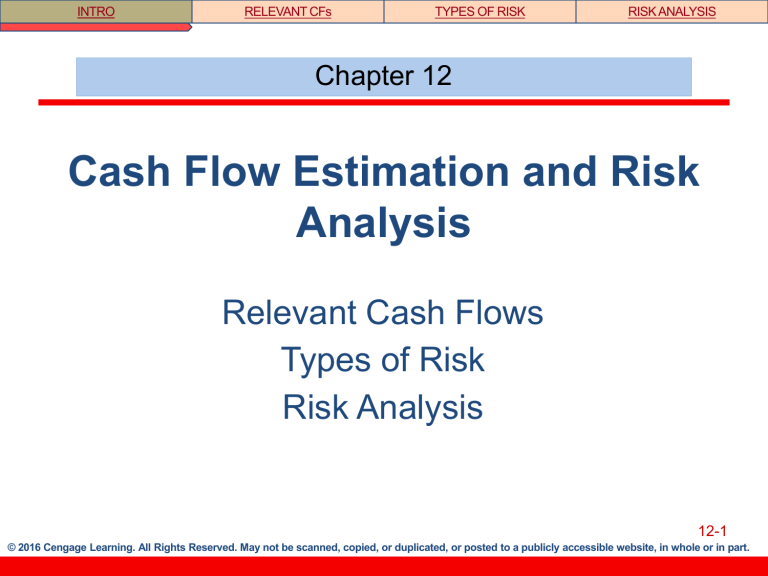 INTRO RELEVANT CFs TYPES OF RISK RISK ANALYSIS

Chapter 12

Cash Flow Estimation and Risk Analysis

Relevant Cash Flows
Types of Risk
Risk Analysis

12-1

© 2016 Cengage Learning. All Rights Reserved. May not be scanned, copied, or duplicated, or posted to a publicly accessible website, in whole or in part.